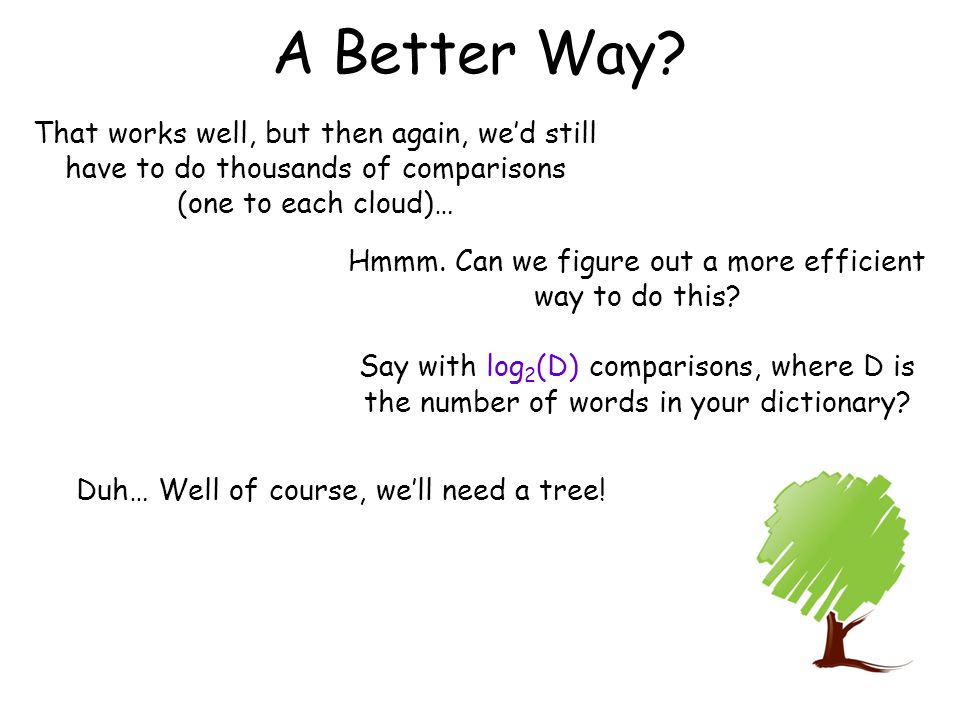 A Better Way?

That works well, but then again, we'd still have to do thousands of comparisons (one to each cloud)…

Hmmm. Can we figure out a more efficient way to do this?

Say with $\log_2(D)$ comparisons, where D is the number of words in your dictionary?

Duh… Well of course, we'll need a tree!